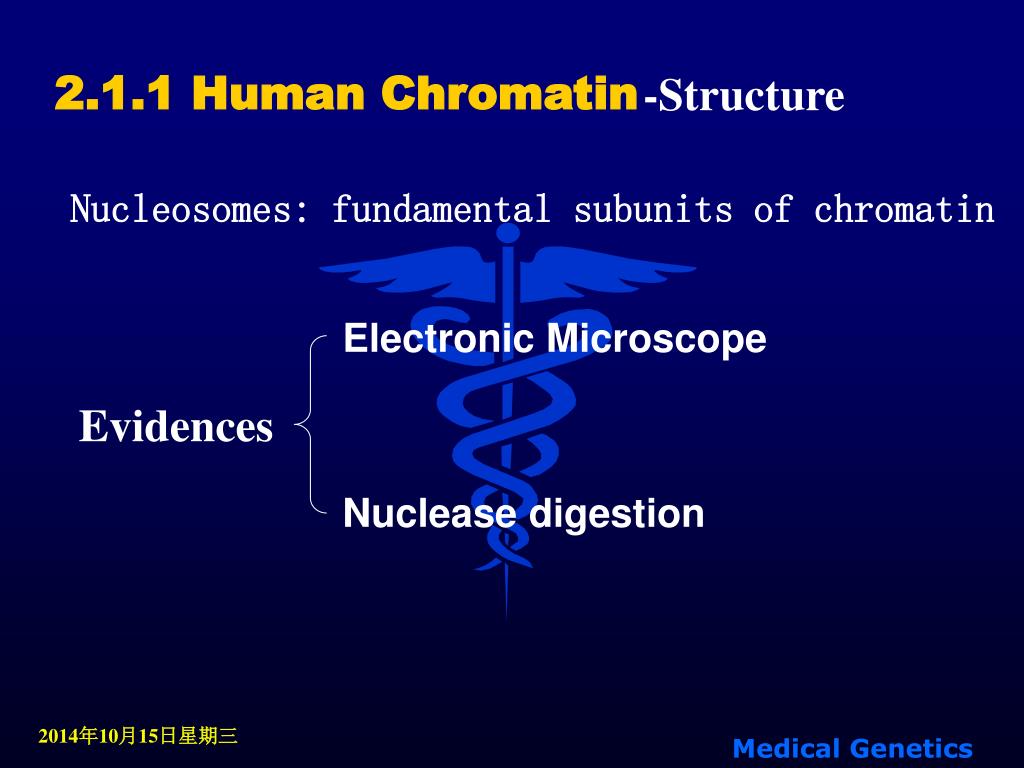 2.1.1 Human Chromatin-Structure

Nucleosomes: fundamental subunits of chromatin

Evidences

Electronic Microscope

Nuclease digestion

2014年10月15日星期三

Medical Genetics